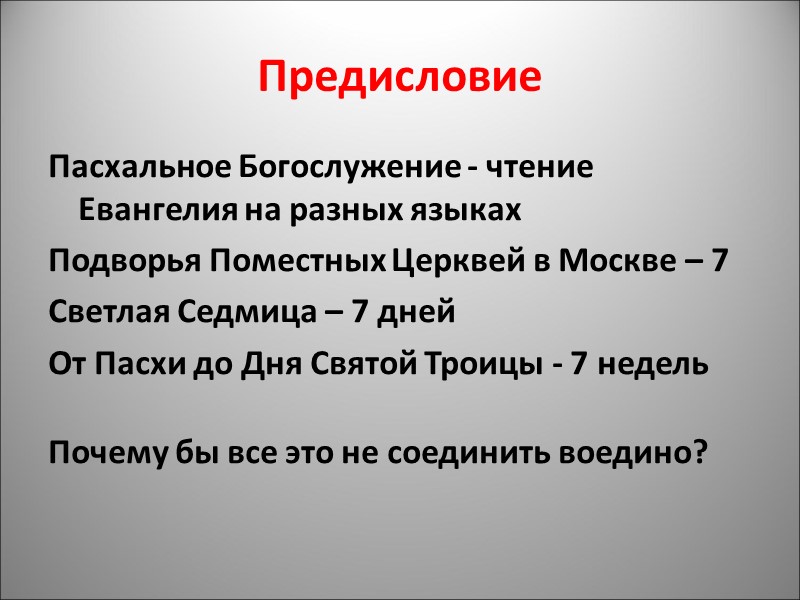 Предисловие

Пасхальное Богослужение - чтение Евангелия на разных языках

Подворья Поместных Церквей в Москве – 7

Светлая Седмица – 7 дней

От Пасхи до Дня Святой Троицы - 7 недель

Почему бы все это не соединить воедино?